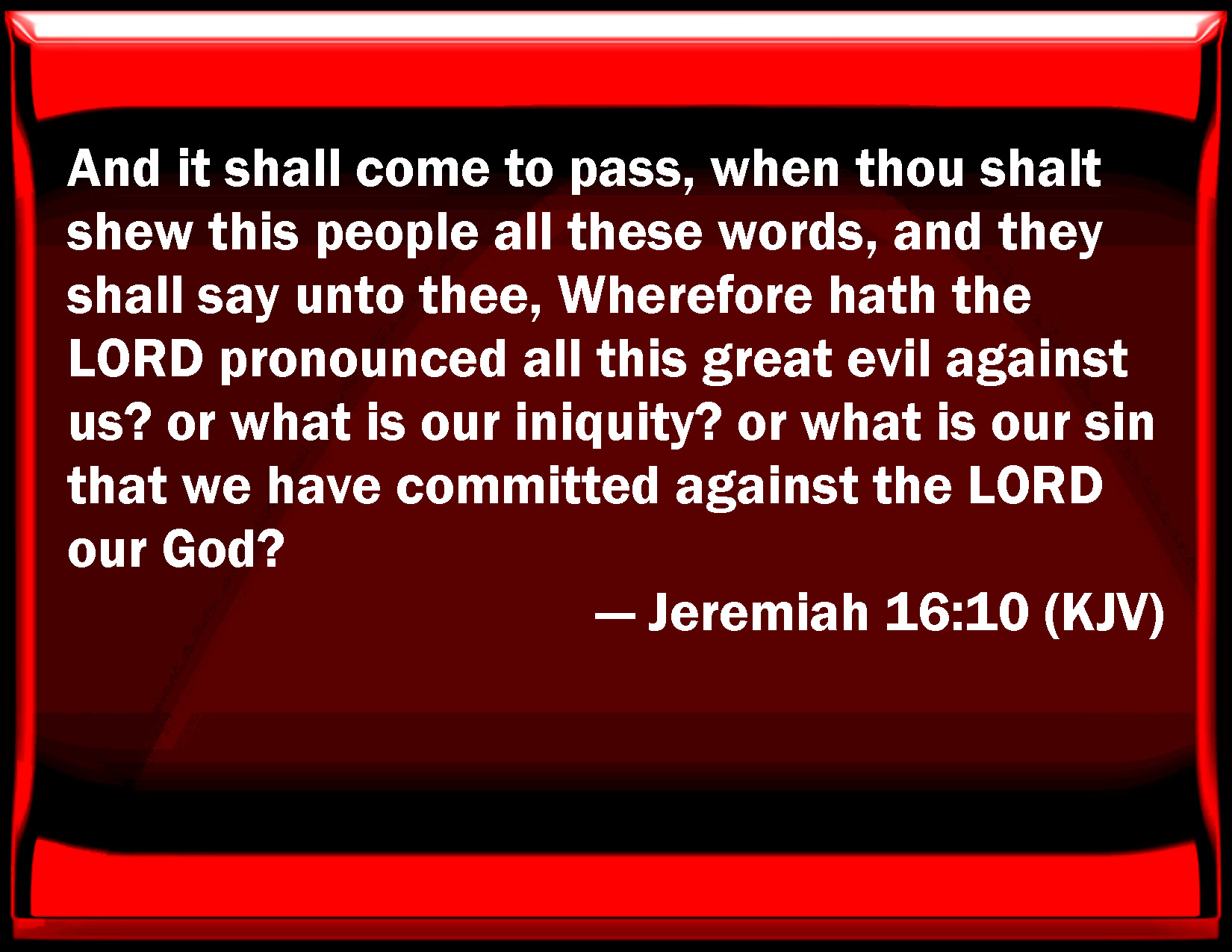 And it shall come to pass, when thou shalt shew this people all these words, and they shall say unto thee, Wherefore hath the LORD pronounced all this great evil against us? or what is our iniquity? or what is our sin that we have committed against the LORD our God?

— Jeremiah 16:10 (KJV)